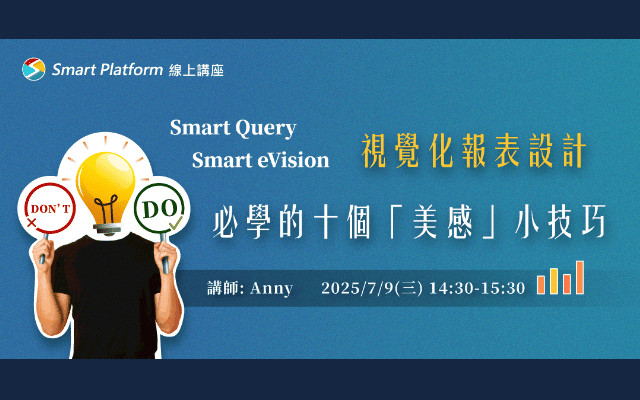 Smart Platform 線上講座

Smart Query
Smart eVision

視覺化報表設計

DON'T
DO

必學的十個「美感」小技巧

講師: Anny 2025/7/9(三) 14:30-15:30